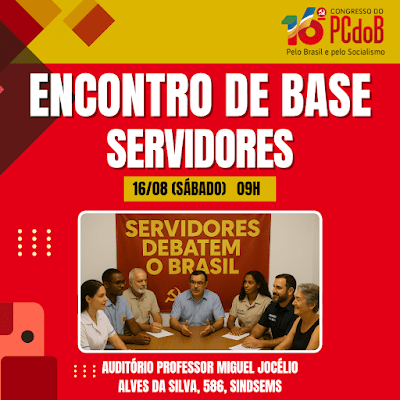 16º CONGRESSO DO PCdoB
Pelo Brasil e pelo Socialismo

ENCONTRO DE BASE
SERVIDORES

16/08 (SÁBADO) 09H

SERVIDORES DEBATEM O BRASIL

AUDITÓRIO PROFESSOR MIGUEL JOCÉLIO ALVES DA SILVA, 586, SINDSEMS